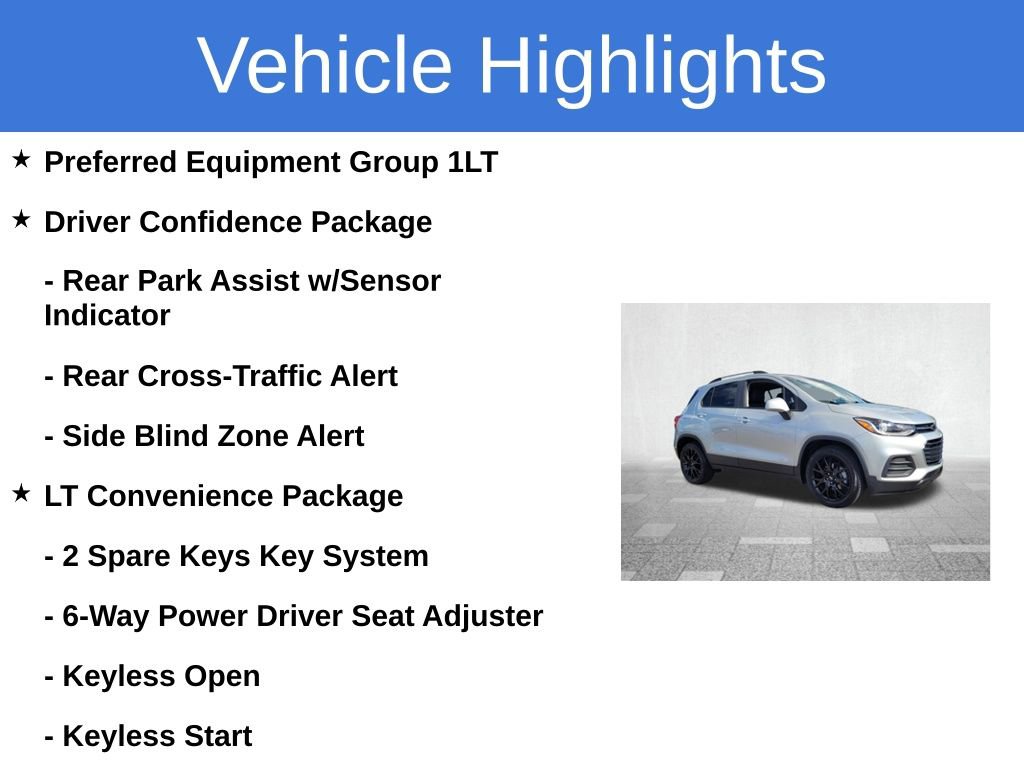 Vehicle Highlights

★ Preferred Equipment Group 1LT

★ Driver Confidence Package

- Rear Park Assist w/Sensor Indicator

- Rear Cross-Traffic Alert

- Side Blind Zone Alert

★ LT Convenience Package

- 2 Spare Keys Key System

- 6-Way Power Driver Seat Adjuster

- Keyless Open

- Keyless Start